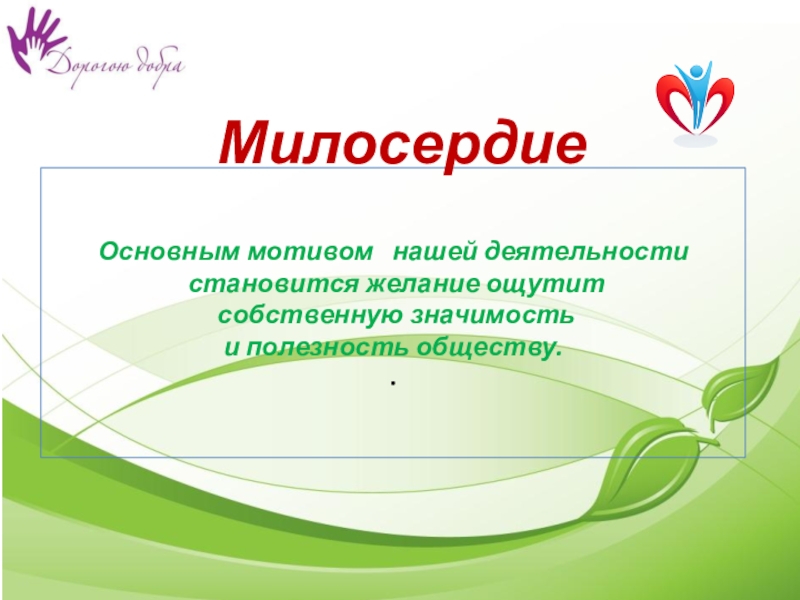 Дорогою добра

Милосердие

Основным мотивом нашей деятельности становится желание ощутит собственную значимость и полезность обществу.

.